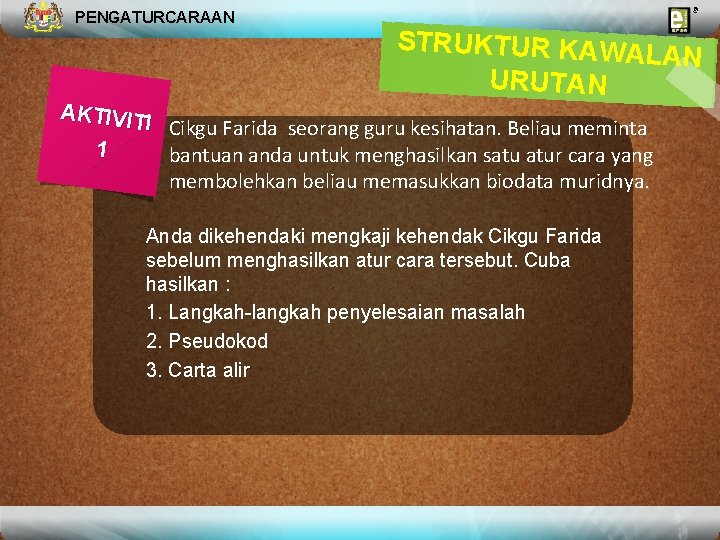 PENGATURCARAAN

STRUKTUR KAWALAN URUTAN

AKTIVITI 1

Cikgu Farida seorang guru kesihatan. Beliau meminta bantuan anda untuk menghasilkan satu atur cara yang membolehkan beliau memasukkan biodata muridnya.

Anda dikehendaki mengkaji kehendak Cikgu Farida sebelum menghasilkan atur cara tersebut. Cuba hasilkan :

1. Langkah-langkah penyelesaian masalah
2. Pseudokod
3. Carta alir